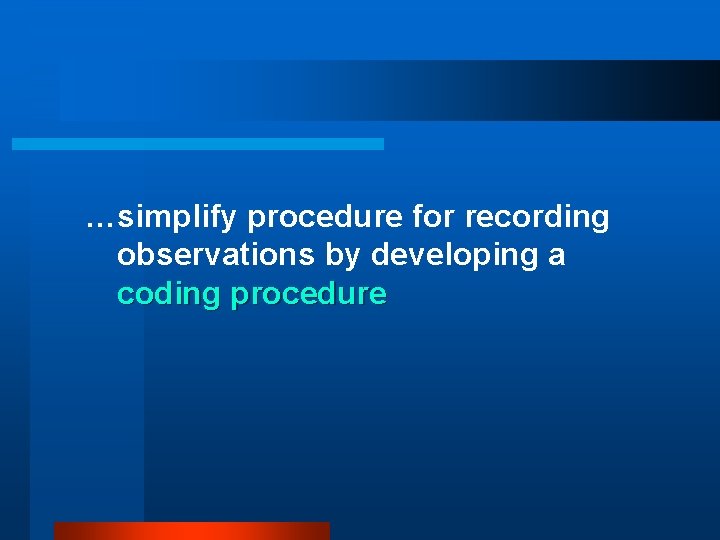 …simplify procedure for recording observations by developing a coding procedure